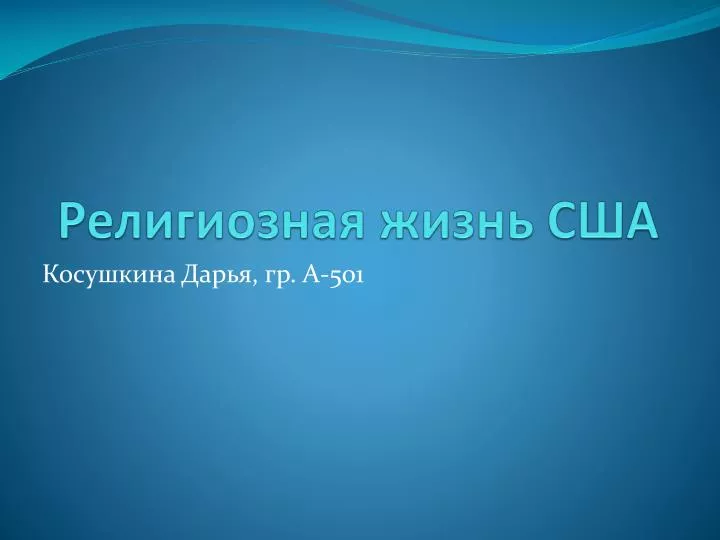 Религиозная жизнь США

Косушкина Дарья, гр. А-501